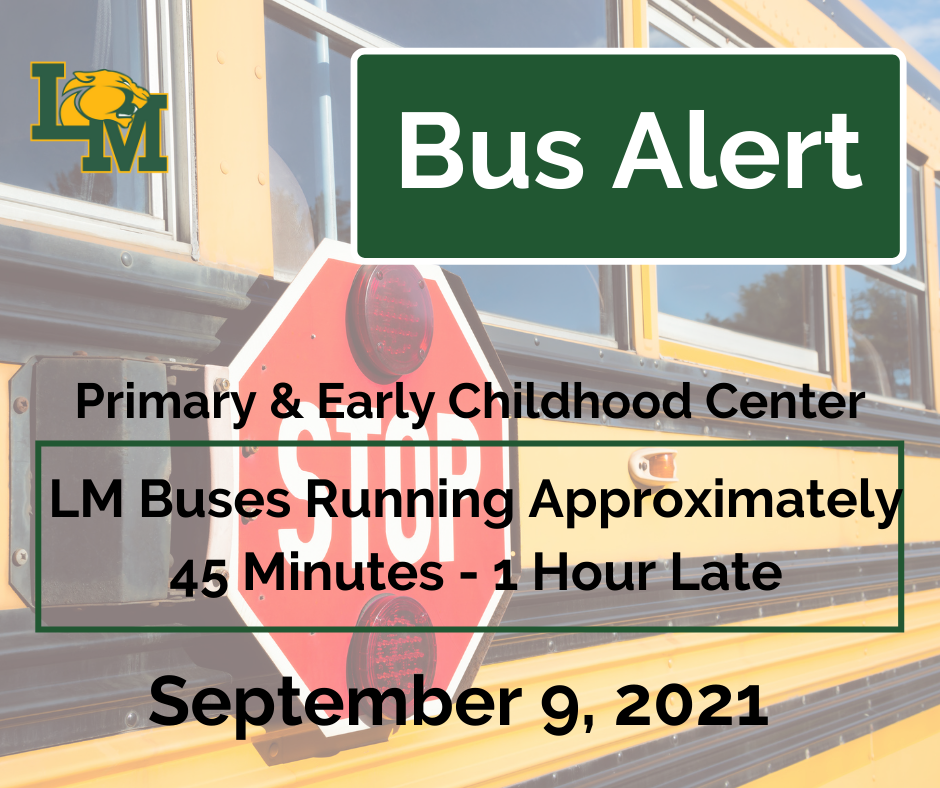 LM

Bus Alert

STOP

Primary & Early Childhood Center

LM Buses Running Approximately 45 Minutes - 1 Hour Late

September 9, 2021